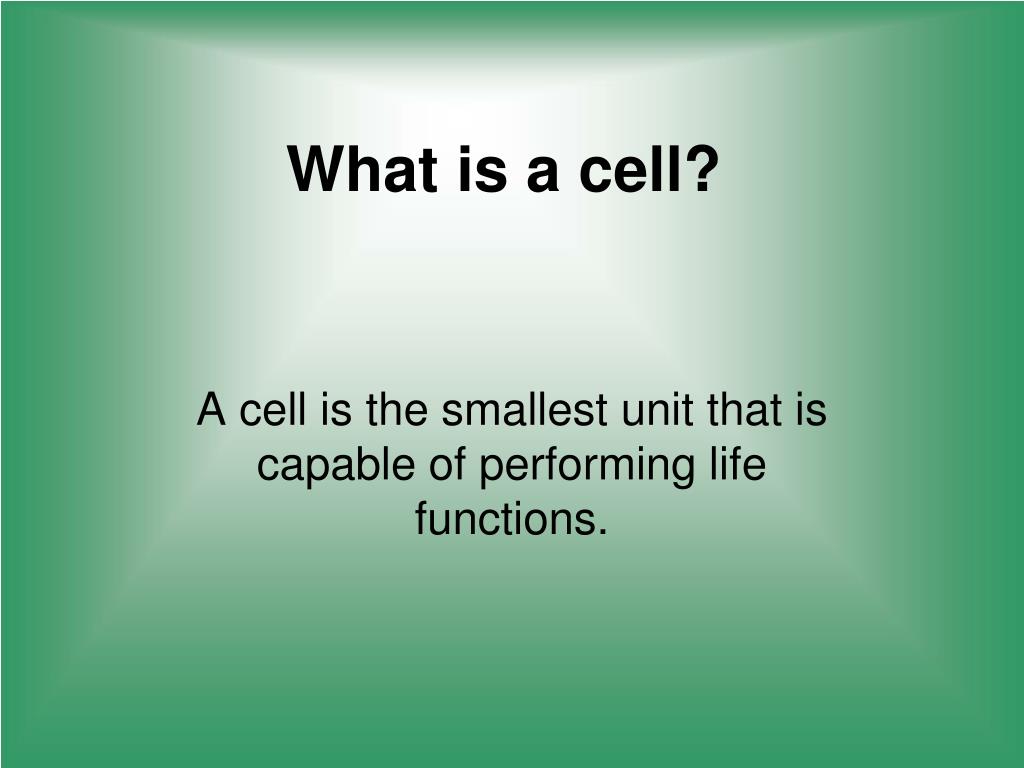 What is a cell?

A cell is the smallest unit that is capable of performing life functions.